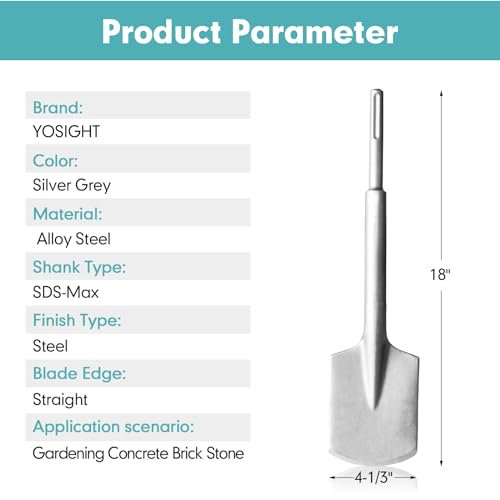 Product Parameter

Brand:
YOSIGHT

Color:
Silver Grey

Material:
Alloy Steel

Shank Type:
SDS-Max

Finish Type:
Steel

Blade Edge:
Straight

Application scenario:
Gardening Concrete Brick Stone

18"

4-1/3"